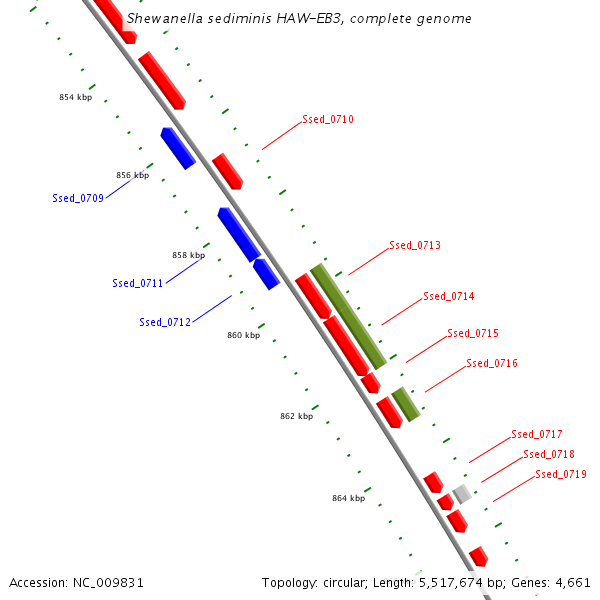 Shewanella sediminis HAW-EB3, complete genome

854 kbp

Ssed_0710

856 kbp

Ssed_0709

858 kbp

Ssed_0713

Ssed_0711

Ssed_0714

Ssed_0712

860 kbp

Ssed_0715

Ssed_0716

862 kbp

Ssed_0717

Ssed_0718

Ssed_0719

864 kbp

Accession: NC_009831

Topology: circular; Length: 5,517,674 bp; Genes: 4,661